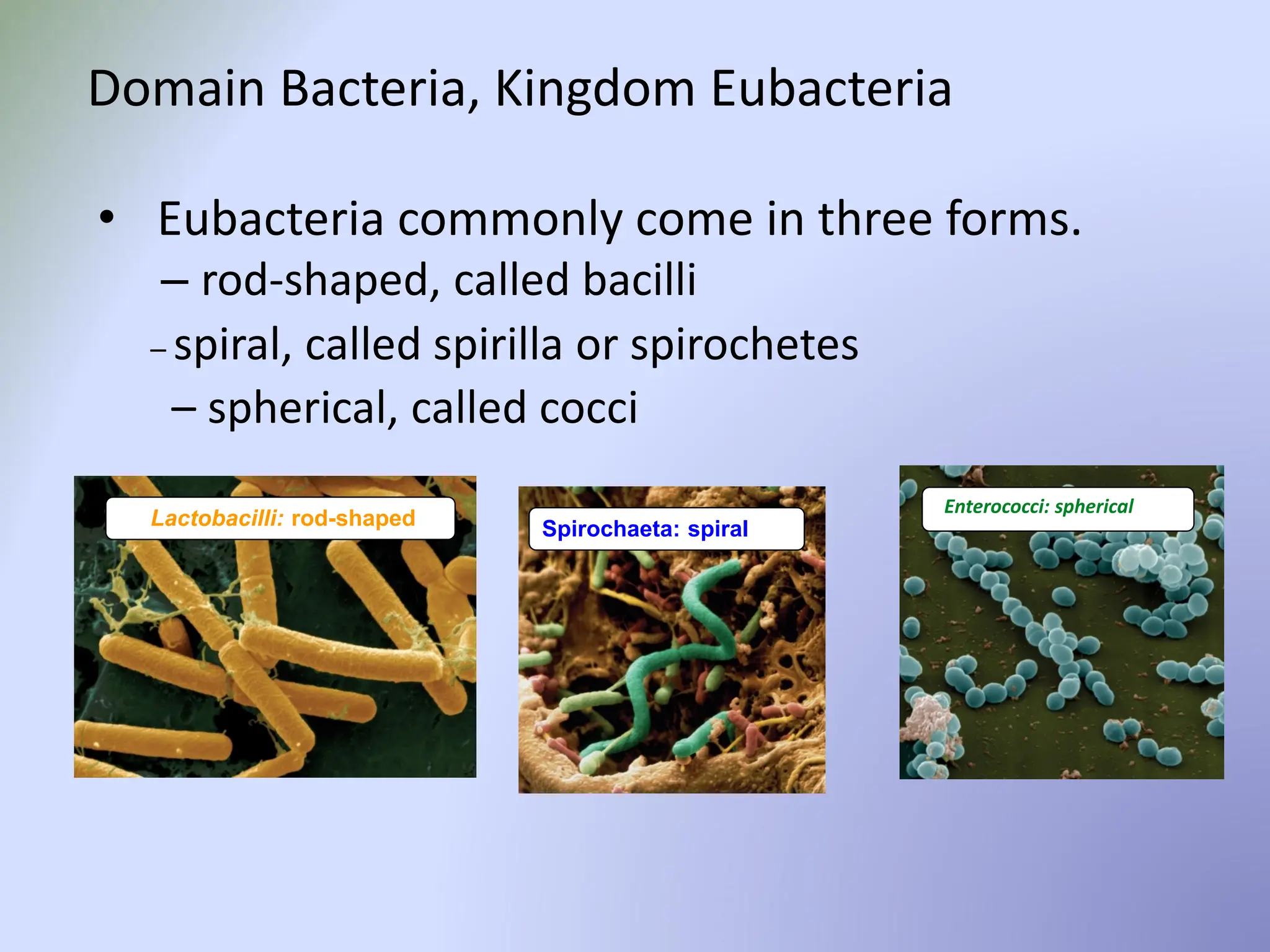 Domain Bacteria, Kingdom Eubacteria

• Eubacteria commonly come in three forms.
– rod-shaped, called bacilli
– spiral, called spirilla or spirochetes
– spherical, called cocci

Lactobacilli: rod-shaped

Spirochaeta: spiral

Enterococci: spherical